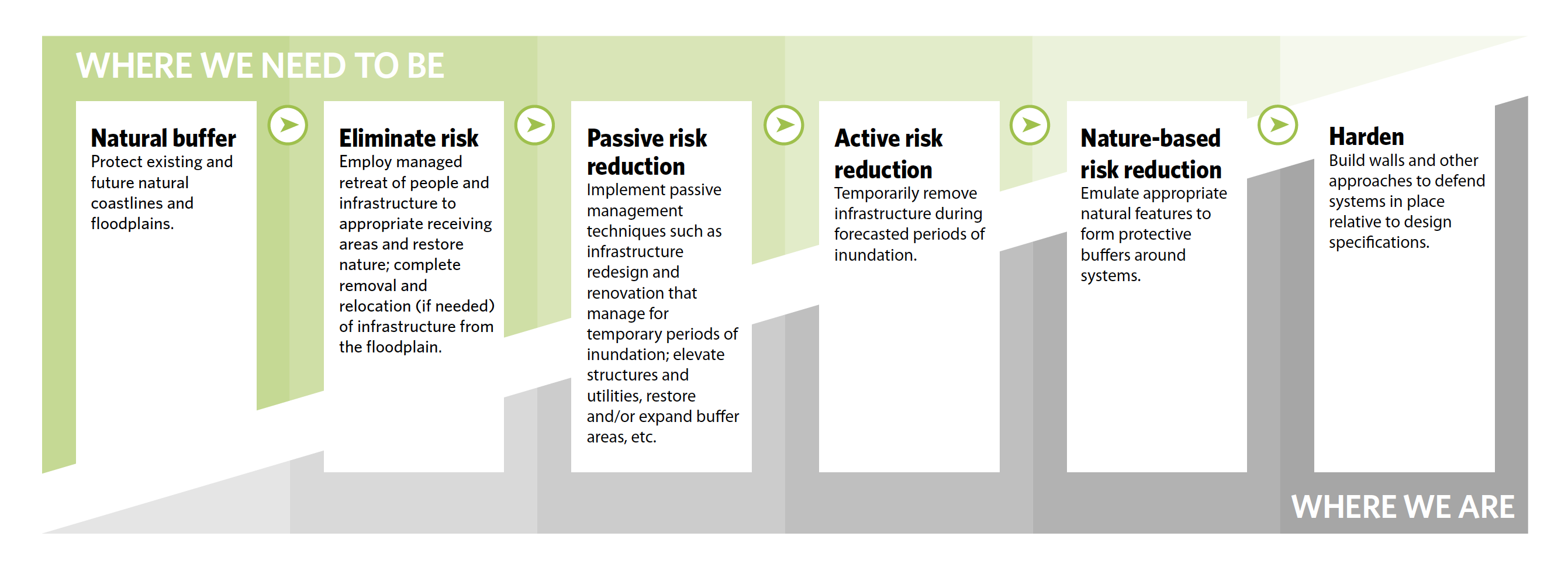 WHERE WE NEED TO BE

Natural buffer
Protect existing and future natural coastlines and floodplains.

Eliminate risk
Employ managed retreat of people and infrastructure to appropriate receiving areas and restore nature; complete removal and relocation (if needed) of infrastructure from the floodplain.

Passive risk reduction
Implement passive management techniques such as infrastructure redesign and renovation that manage for temporary periods of inundation; elevate structures and utilities, restore and/or expand buffer areas, etc.

Active risk reduction
Temporarily remove infrastructure during forecasted periods of inundation.

Nature-based risk reduction
Emulate appropriate natural features to form protective buffers around systems.

Harden
Build walls and other approaches to defend systems in place relative to design specifications.

WHERE WE ARE